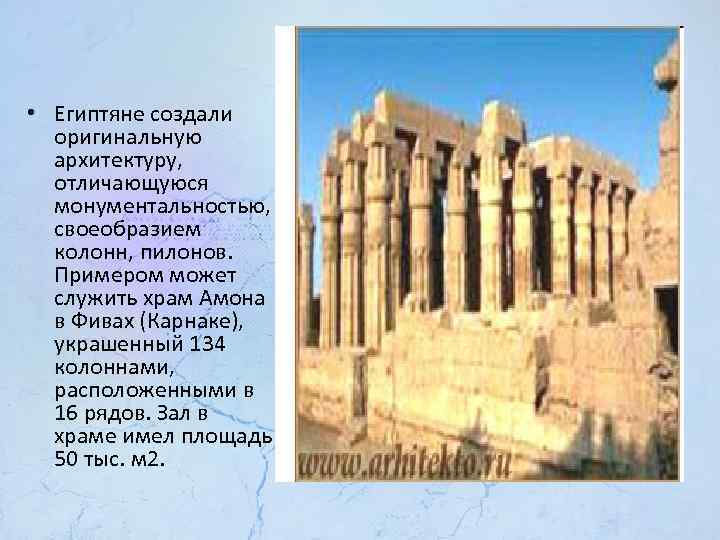 • Египтяне создали оригинальную архитектуру, отличающуюся монументальностью, своеобразием колонн, пилонов. Примером может служить храм Амона в Фивах (Карнаке), украшенный 134 колоннами, расположенными в 16 рядов. Зал в храме имел площадь 50 тыс. м2.

www.arhitekto.ru